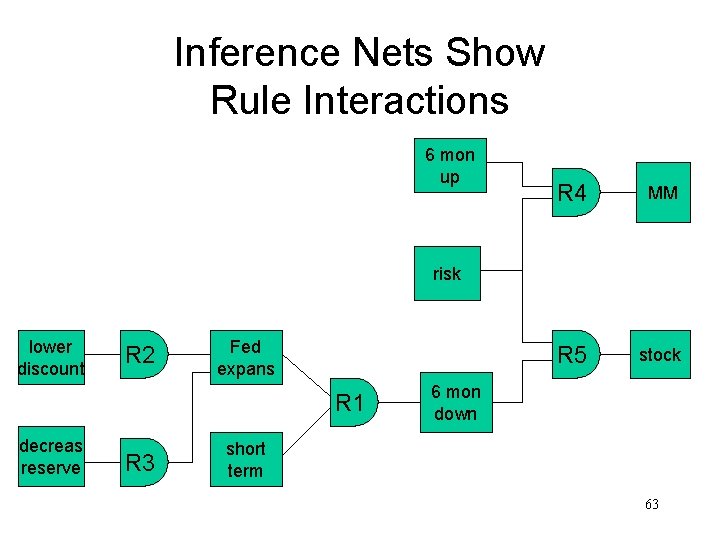 Inference Nets Show
Rule Interactions

6 mon up

R4

MM

risk

lower discount

R2

Fed expans

R5

stock

R1

6 mon down

decreas reserve

R3

short term

63